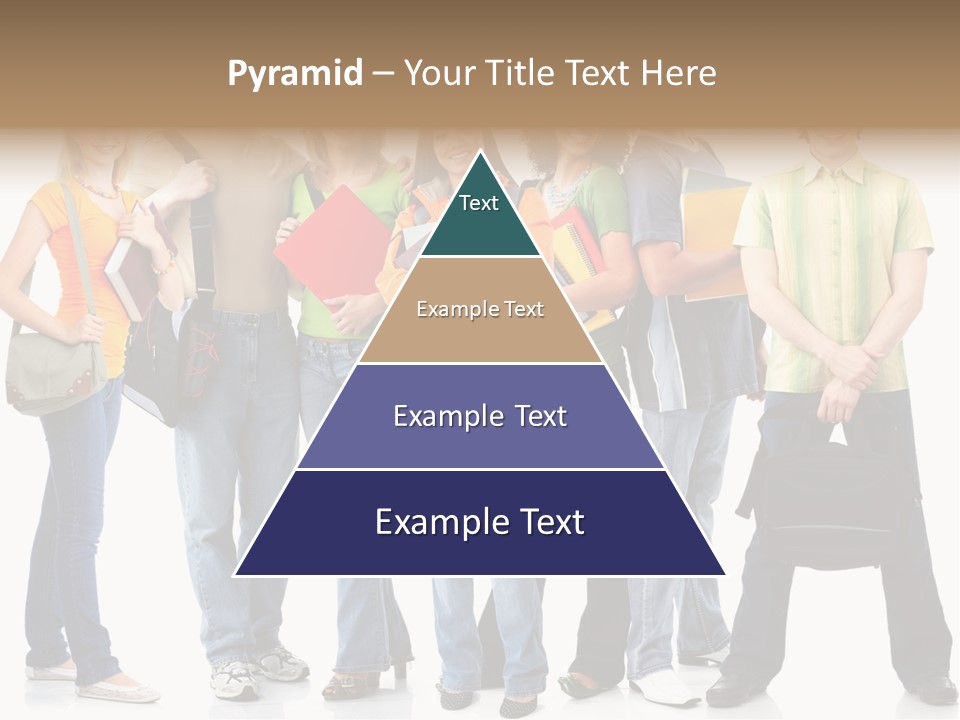 Pyramid – Your Title Text Here

Text

Example Text

Example Text

Example Text